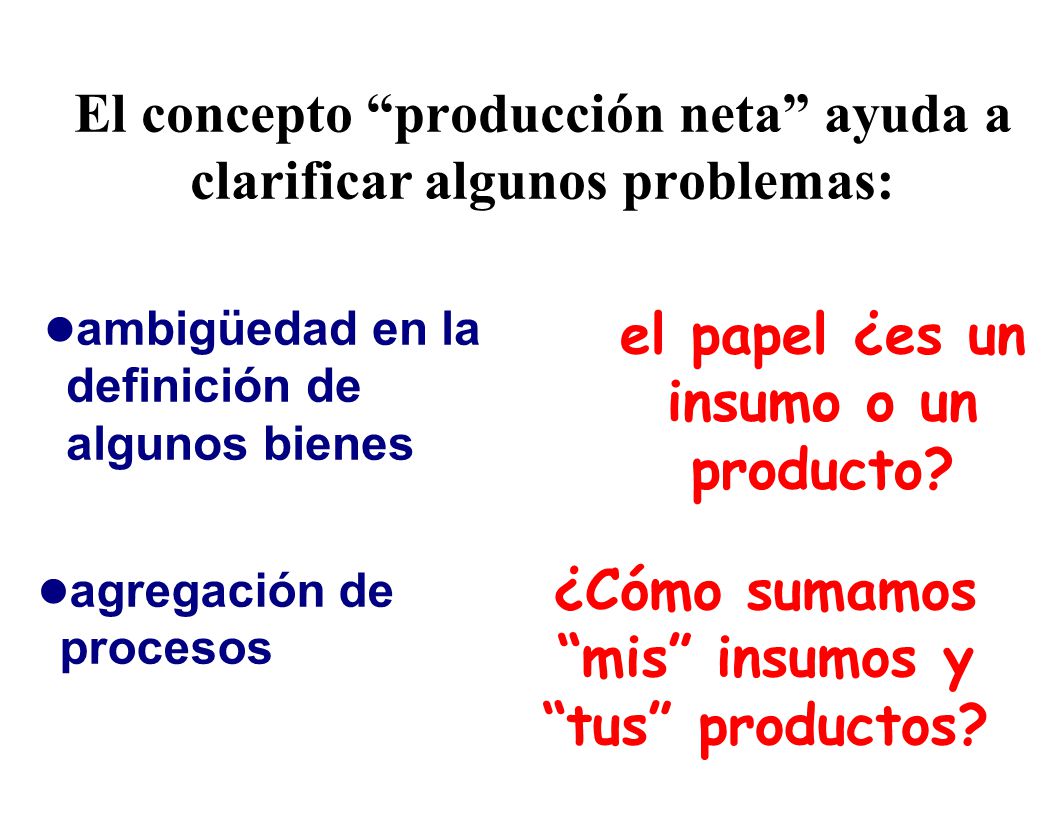 El concepto “producción neta” ayuda a clarificar algunos problemas:

●ambigüedad en la definición de algunos bienes

el papel ¿es un insumo o un producto?

●agregación de procesos

¿Cómo sumamos “mis” insumos y “tus” productos?